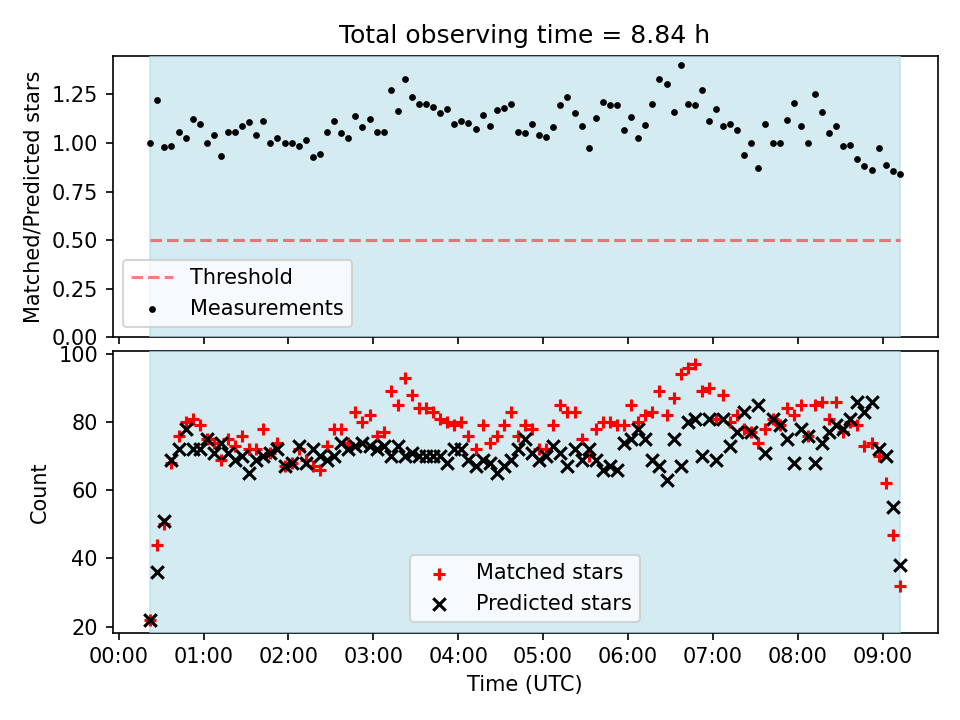 Total observing time = 8.84 h

Matched/Predicted stars

1.25
1.00
0.75
0.50
0.25
0.00

Threshold
Measurements

Count

100
80
60
40
20

Matched stars
Predicted stars

00:00 01:00 02:00 03:00 04:00 05:00 06:00 07:00 08:00 09:00

Time (UTC)